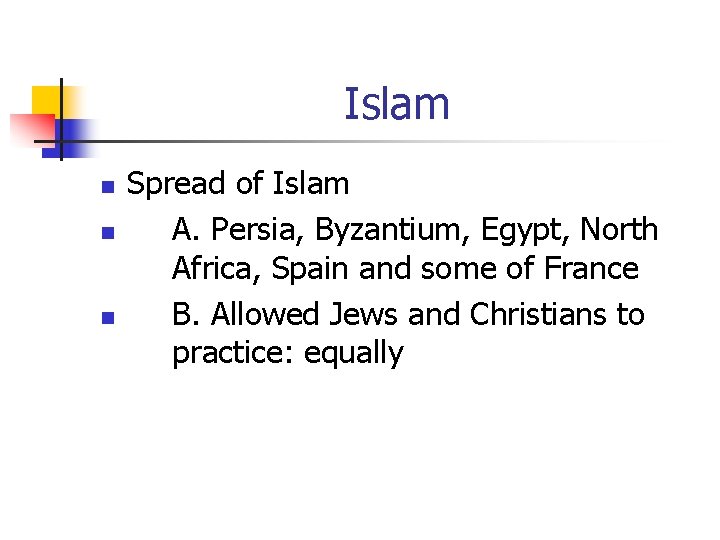 Islam

- Spread of Islam
- A. Persia, Byzantium, Egypt, North Africa, Spain and some of France
- B. Allowed Jews and Christians to practice: equally